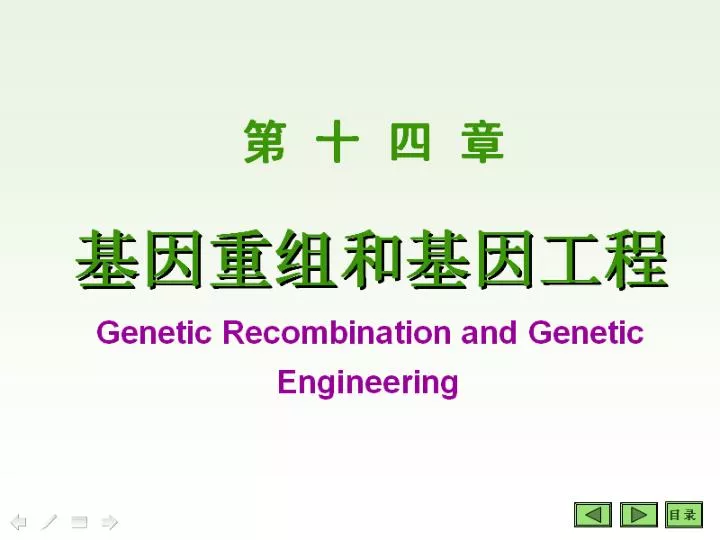 第 十 四 章

基因重组和基因工程

Genetic Recombination and Genetic Engineering

目录